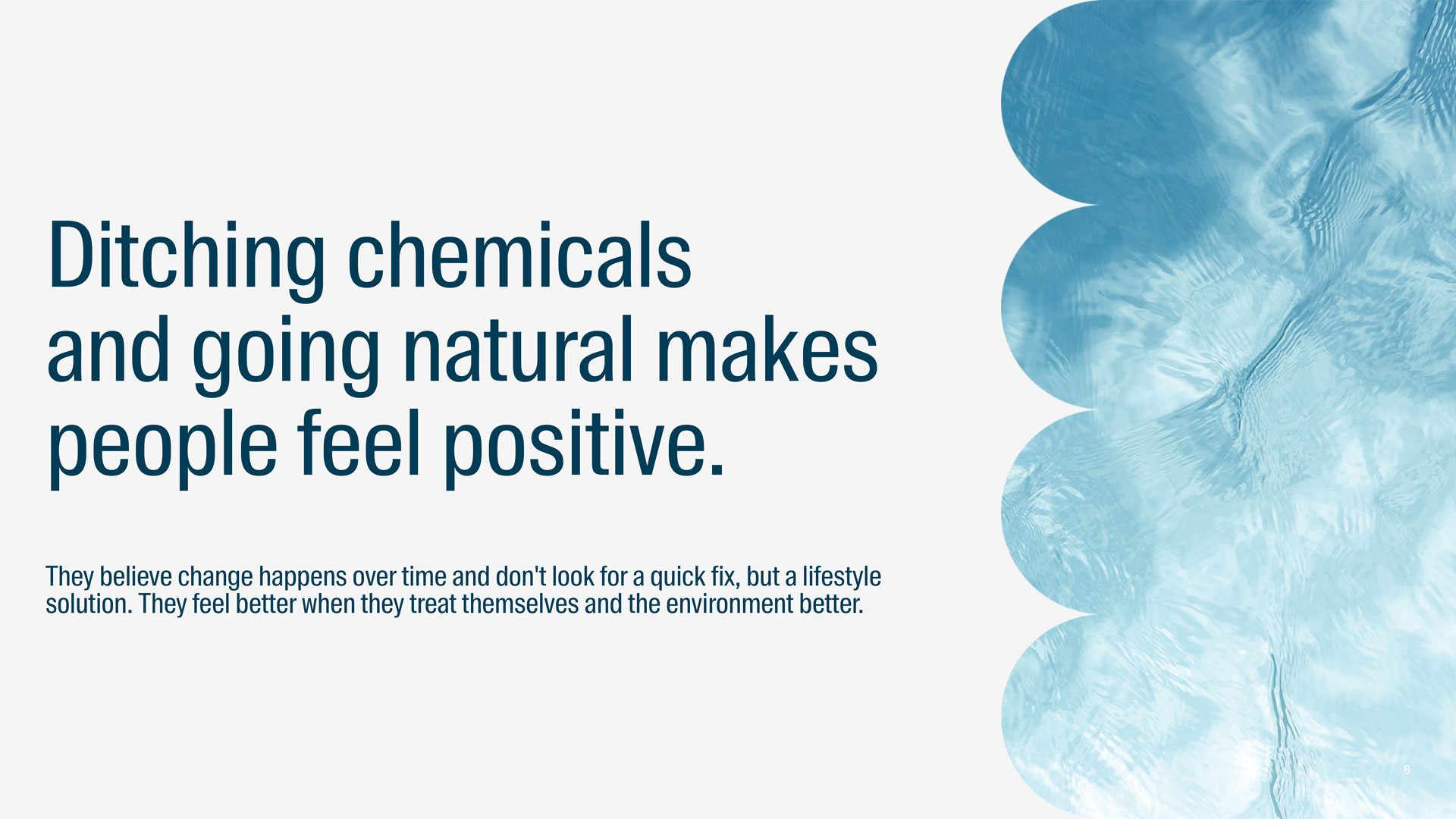 Ditching chemicals and going natural makes people feel positive.

They believe change happens over time and don't look for a quick fix, but a lifestyle solution. They feel better when they treat themselves and the environment better.

8